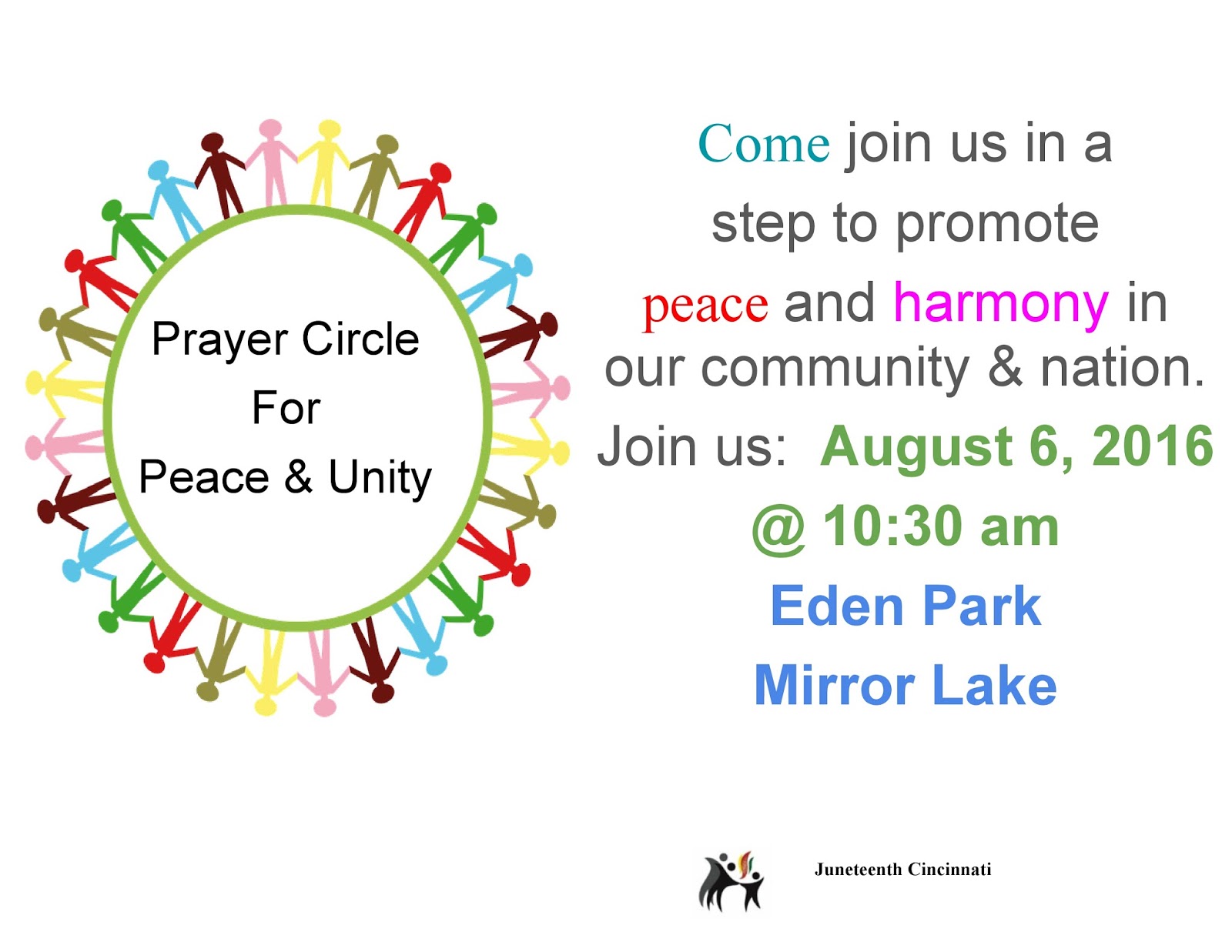 Prayer Circle
For
Peace & Unity

Come join us in a step to promote peace and harmony in our community & nation.

Join us: August 6, 2016
@ 10:30 am
Eden Park
Mirror Lake

Juneteenth Cincinnati